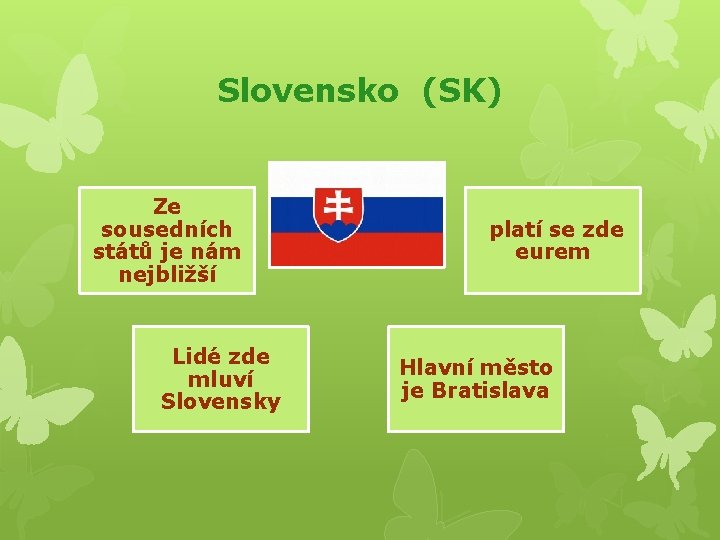 Slovensko (SK)

Ze sousedních států je nám nejbližší

platí se zde eurem

Lidé zde mluví Slovensky

Hlavní město je Bratislava